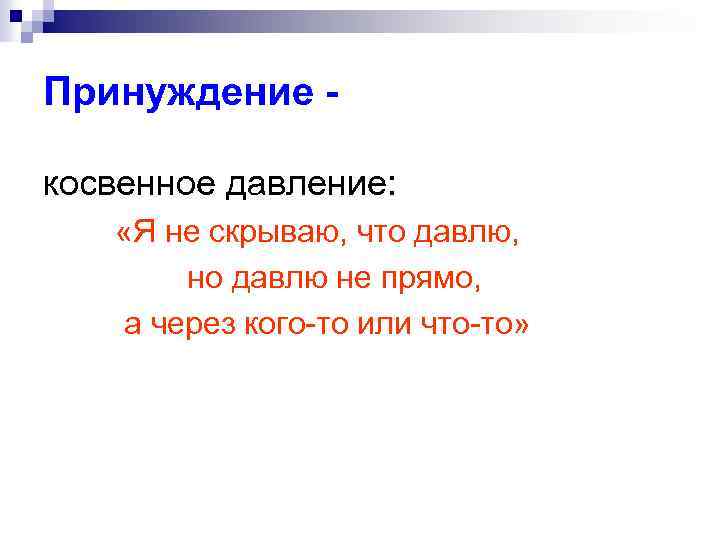 Принуждение -

косвенное давление:

«Я не скрываю, что давлю,
но давлю не прямо,
а через кого-то или что-то»